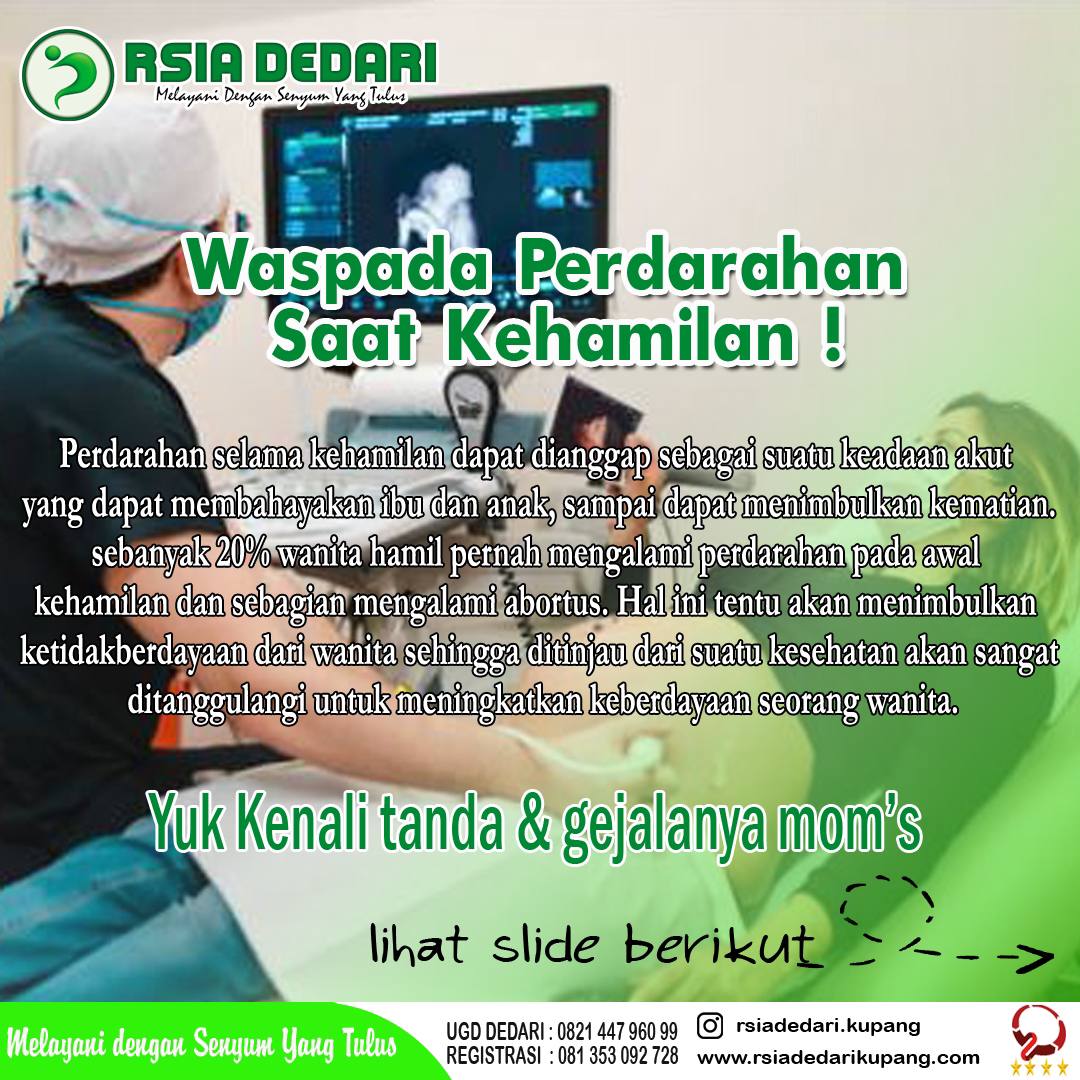 RSIA DEDARI
Melayani Dengan Senyum Yang Tulus

Waspada Perdarahan Saat Kehamilan !

Perdarahan selama kehamilan dapat dianggap sebagai suatu keadaan akut yang dapat membahayakan ibu dan anak, sampai dapat menimbulkan kematian. sebanyak 20% wanita hamil pernah mengalami perdarahan pada awal kehamilan dan sebagian mengalami abortus. Hal ini tentu akan menimbulkan ketidakberdayaan dari wanita sehingga ditinjau dari suatu kesehatan akan sangat ditanggulangi untuk meningkatkan keberdayaan seorang wanita.

Yuk Kenali tanda & gejalanya mom's

lihat slide berikut

Melayani dengan Senyum Yang Tulus

UGD DEDARI : 0821 447 960 99
REGISTRASI : 081 353 092 728

rsiadedari.kupang
www.rsiadedarikupang.com